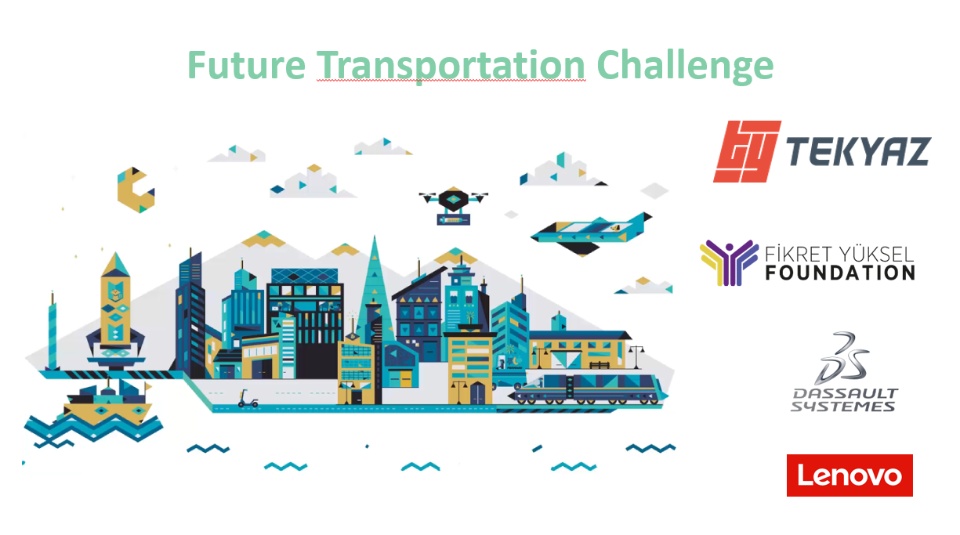 Future Transportation Challenge

TEKYAZ

FİKRET YÜKSEL
FOUNDATION

DASSAULT
SYSTEMES

Lenovo